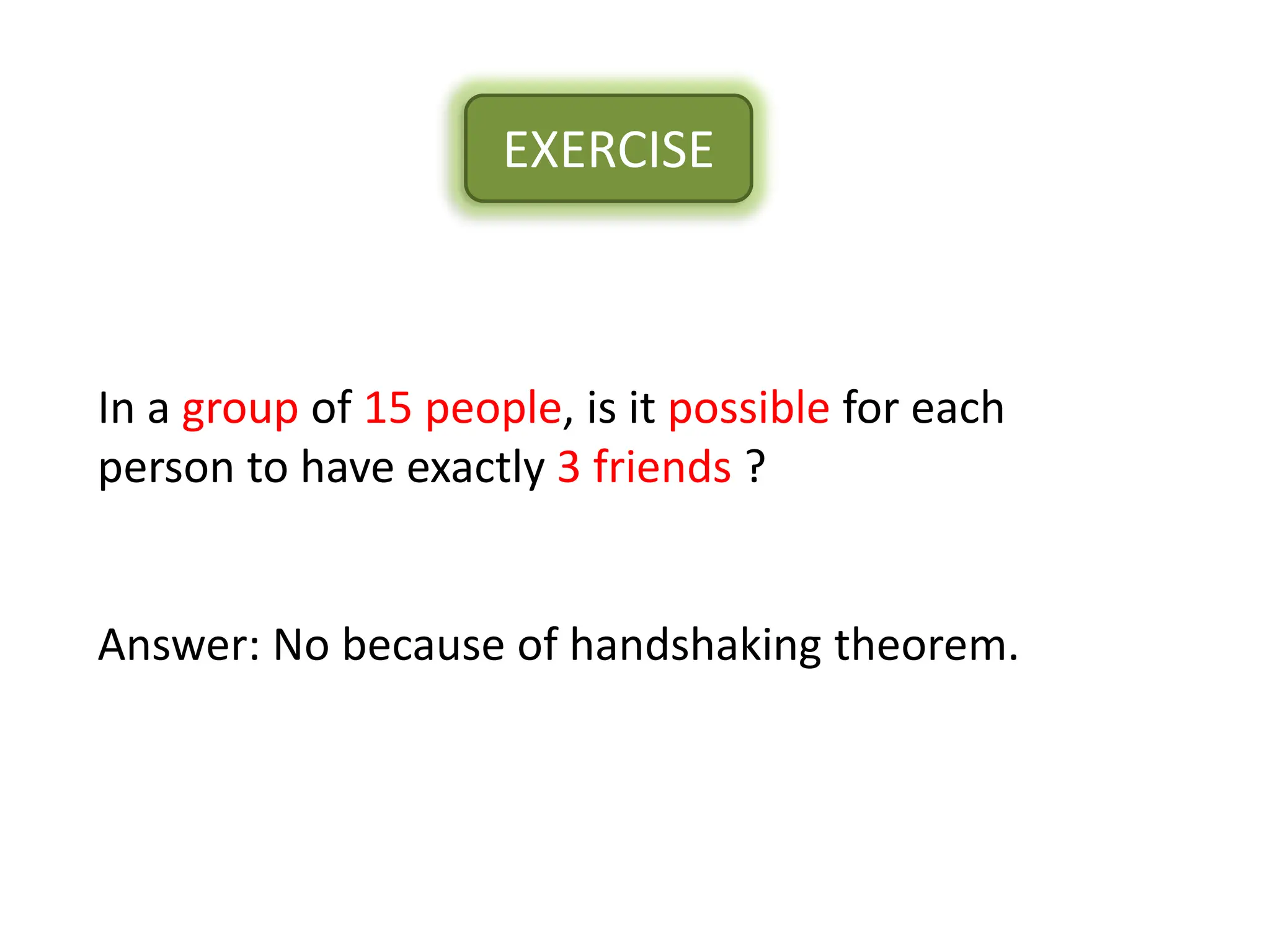 EXERCISE

In a group of 15 people, is it possible for each person to have exactly 3 friends ?

Answer: No because of handshaking theorem.